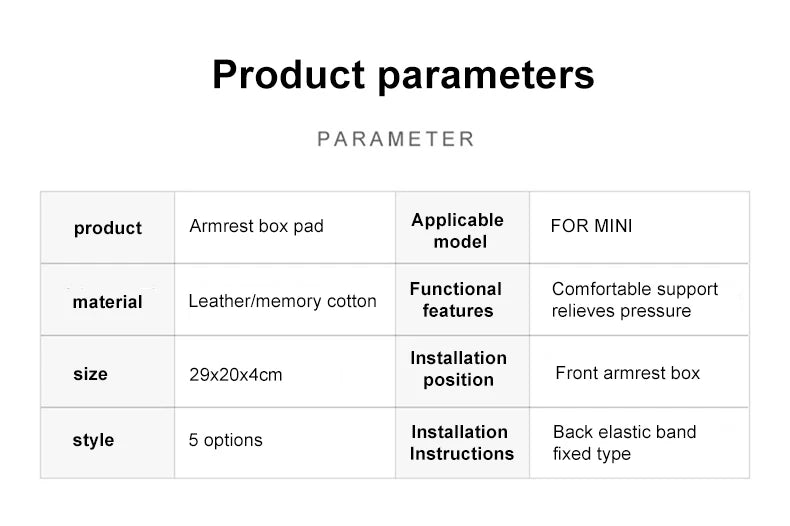 Product parameters

PARAMETER

| product | Armrest box pad | Applicable model | FOR MINI |
|---|---|---|---|
| material | Leather/memory cotton | Functional features | Comfortable support relieves pressure |
| size | 29x20x4cm | Installation position | Front armrest box |
| style | 5 options | Installation Instructions | Back elastic band fixed type |